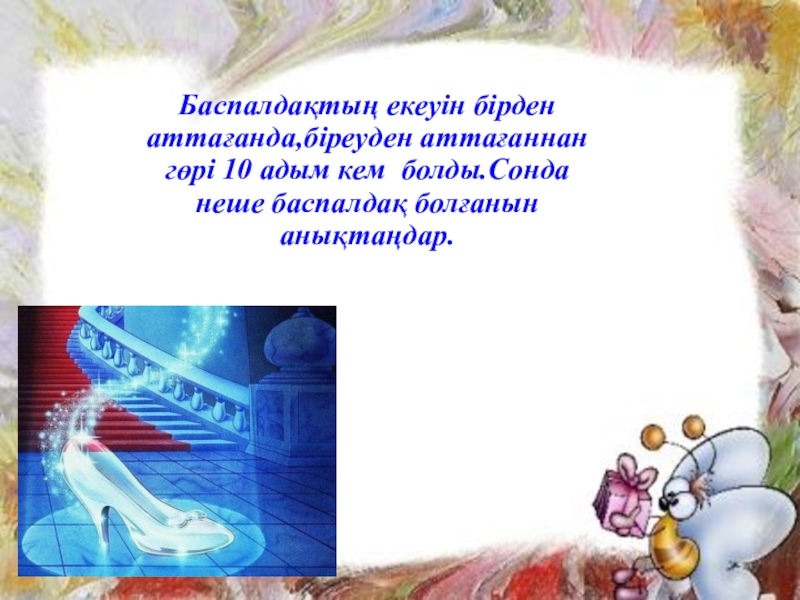 Баспалдақтың екеуін бірден аттағанда,біреуден аттағаннан гөрі 10 адым кем болды.Сонда неше баспалдақ болғанын анықтаңдар.